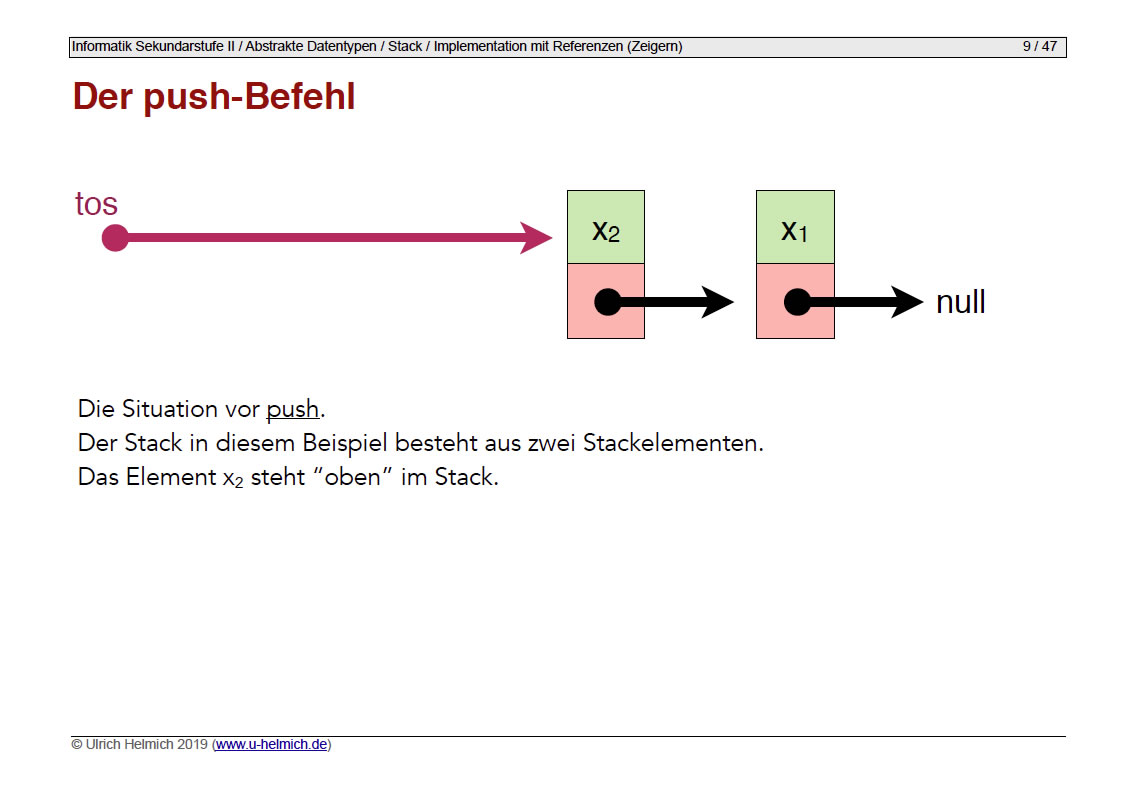 Informatik Sekundarstufe II / Abstrakte Datentypen / Stack / Implementation mit Referenzen (Zeigern) 9 / 47

Der push-Befehl

tos

$x_2$

$x_1$

null

Die Situation vor push.
Der Stack in diesem Beispiel besteht aus zwei Stackelementen.
Das Element $x_2$ steht “oben” im Stack.

© Ulrich Helmich 2019 (www.u-helmich.de)